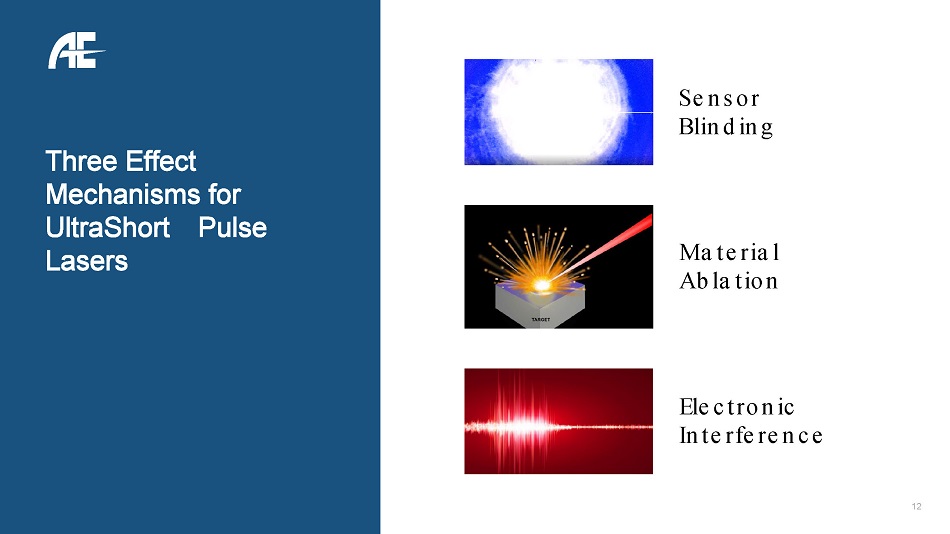 AE

Three Effect Mechanisms for UltraShort Pulse Lasers

Sensor Blinding

TARGET

Material Ablation

Electronic Interference

12